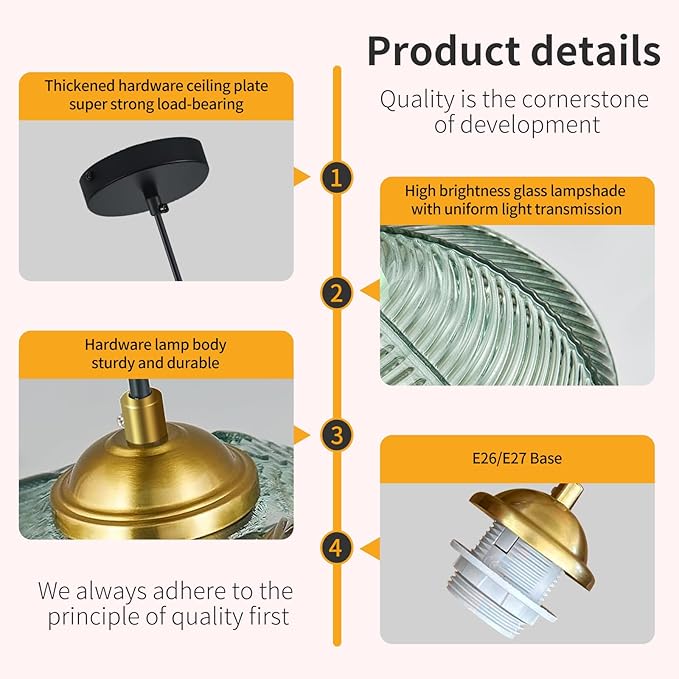 Product details

Quality is the cornerstone of development

Thickened hardware ceiling plate super strong load-bearing

1

High brightness glass lampshade with uniform light transmission

2

Hardware lamp body sturdy and durable

3

E26/E27 Base

4

We always adhere to the principle of quality first